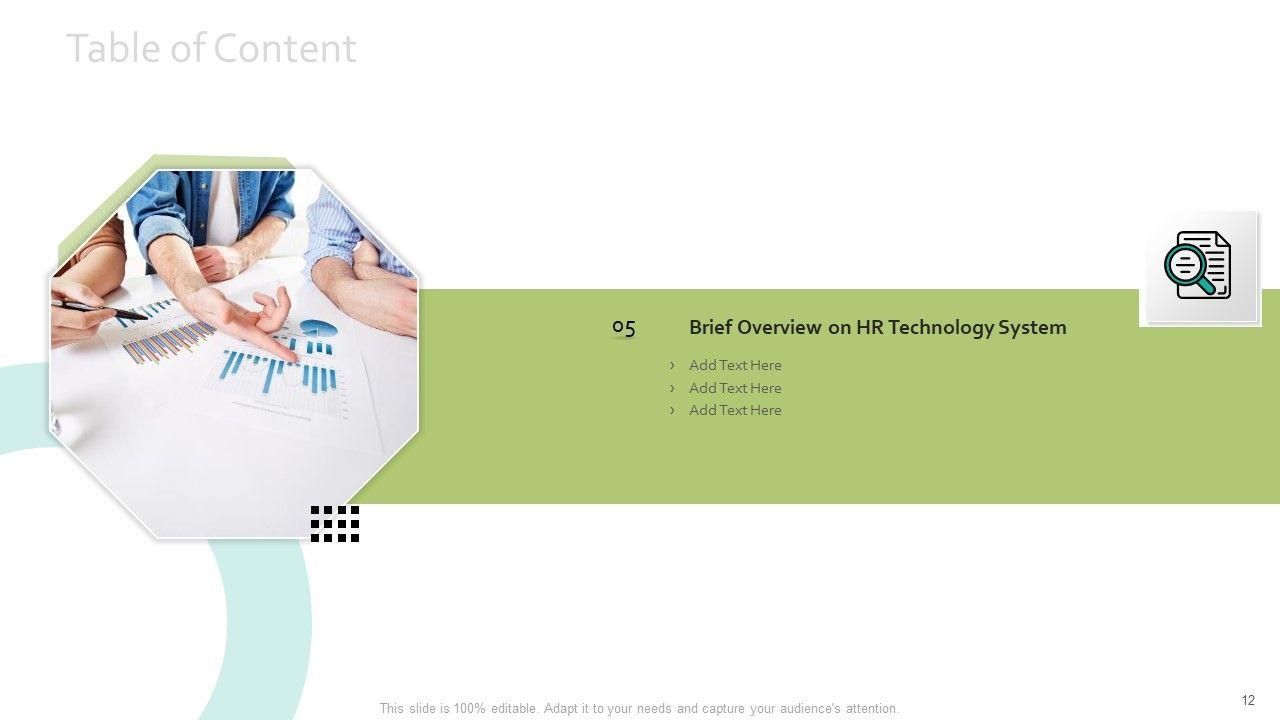 Table of Content

05

Brief Overview on HR Technology System

› Add Text Here
› Add Text Here
› Add Text Here

This slide is 100% editable. Adapt it to your needs and capture your audience's attention.

12